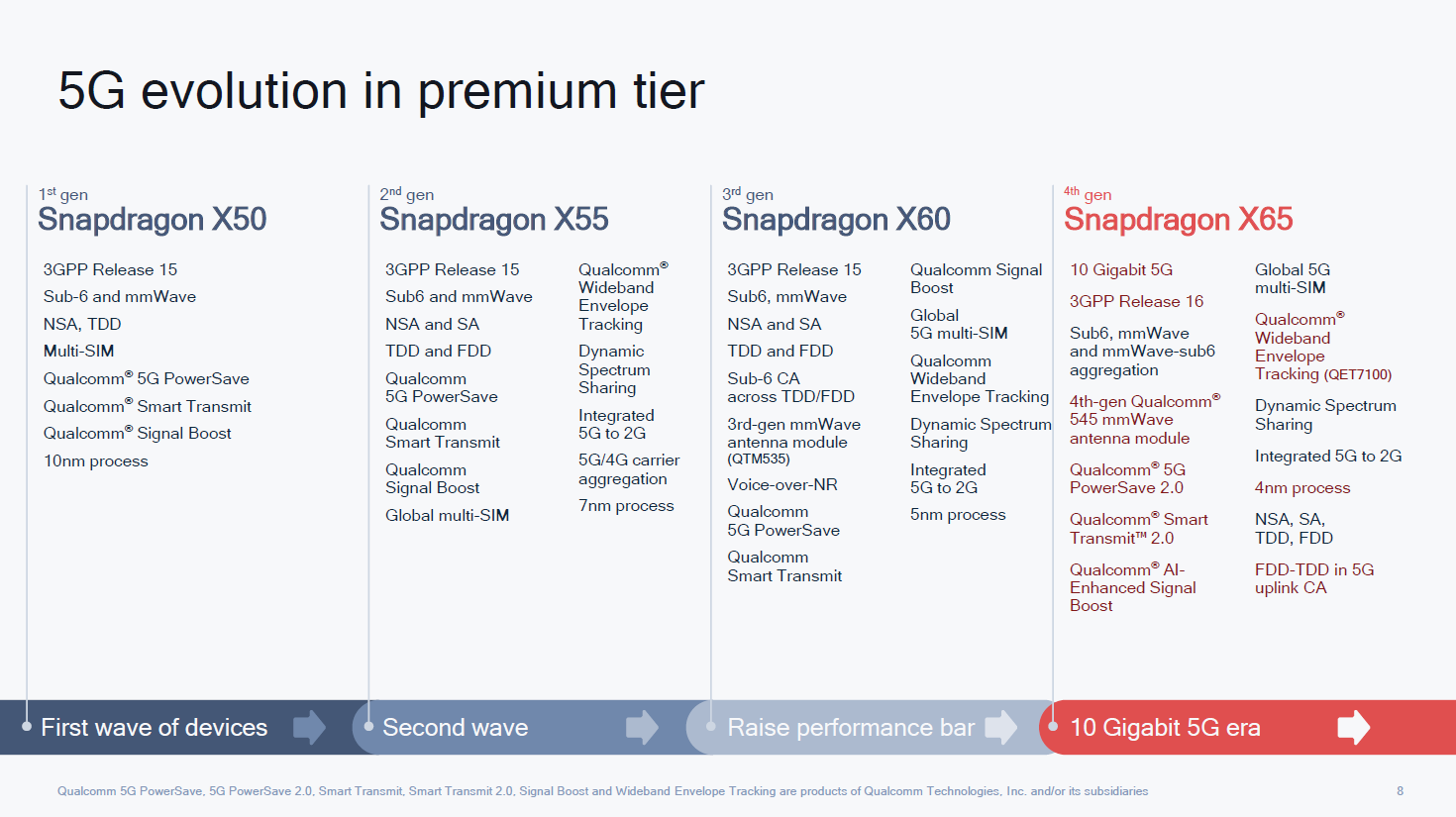 5G evolution in premium tier

1st gen
Snapdragon X50

3GPP Release 15
Sub-6 and mmWave
NSA, TDD
Multi-SIM
Qualcomm® 5G PowerSave
Qualcomm® Smart Transmit
Qualcomm® Signal Boost
10nm process

2nd gen
Snapdragon X55

3GPP Release 15
Sub6 and mmWave
NSA and SA
TDD and FDD
Qualcomm 5G PowerSave
Qualcomm Smart Transmit
Qualcomm Signal Boost
Global multi-SIM

Qualcomm® Wideband Envelope Tracking
Dynamic Spectrum Sharing
Integrated 5G to 2G
5G/4G carrier aggregation
7nm process

3rd gen
Snapdragon X60

3GPP Release 15
Sub6, mmWave
NSA and SA
TDD and FDD
Sub-6 CA across TDD/FDD
3rd-gen mmWave antenna module (QTM535)
Voice-over-NR
Qualcomm 5G PowerSave
Qualcomm Smart Transmit

Qualcomm Signal Boost
Global 5G multi-SIM
Qualcomm Wideband Envelope Tracking
Dynamic Spectrum Sharing
Integrated 5G to 2G
5nm process

4th gen
Snapdragon X65

10 Gigabit 5G
3GPP Release 16
Sub6, mmWave and mmWave-sub6 aggregation
4th-gen Qualcomm® 545 mmWave antenna module
Qualcomm® 5G PowerSave 2.0
Qualcomm® Smart Transmit™ 2.0
Qualcomm® AI-Enhanced Signal Boost

Global 5G multi-SIM
Qualcomm® Wideband Envelope Tracking (QET7100)
Dynamic Spectrum Sharing
Integrated 5G to 2G
4nm process
NSA, SA, TDD, FDD
FDD-TDD in 5G uplink CA

First wave of devices
Second wave
Raise performance bar
10 Gigabit 5G era

Qualcomm 5G PowerSave, 5G PowerSave 2.0, Smart Transmit, Smart Transmit 2.0, Signal Boost and Wideband Envelope Tracking are products of Qualcomm Technologies, Inc. and/or its subsidiaries

8